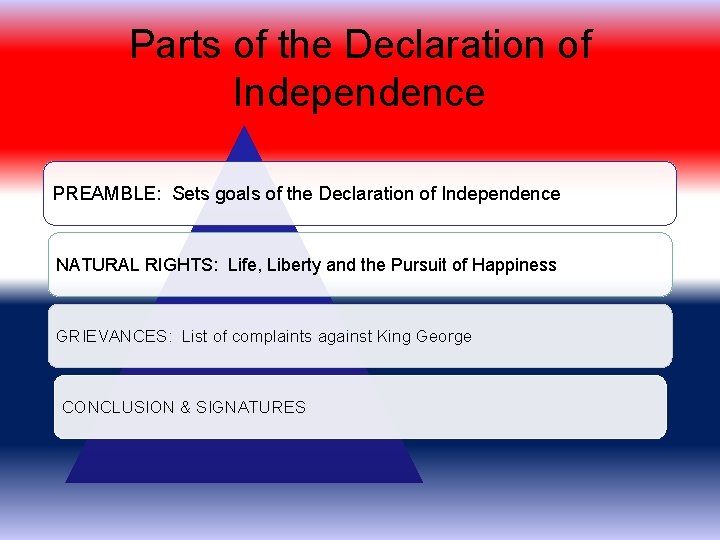 Parts of the Declaration of Independence

PREAMBLE: Sets goals of the Declaration of Independence

NATURAL RIGHTS: Life, Liberty and the Pursuit of Happiness

GRIEVANCES: List of complaints against King George

CONCLUSION & SIGNATURES